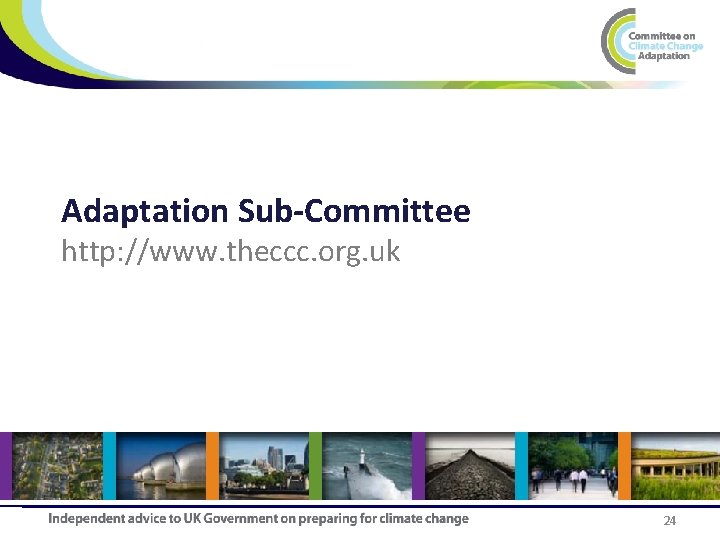 Committee on Climate Change Adaptation

Adaptation Sub-Committee
http://www.theccc.org.uk

Independent advice to UK Government on preparing for climate change

24